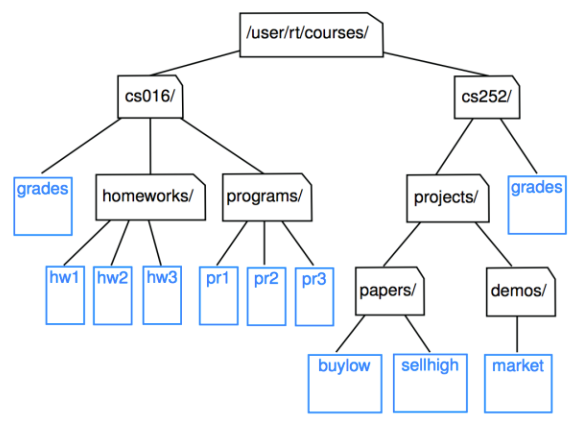 /user/rt/courses/

cs016/

cs252/

grades

homeworks/

programs/

projects/

grades

hw1

hw2

hw3

pr1

pr2

pr3

papers/

demos/

buylow

sellhigh

market